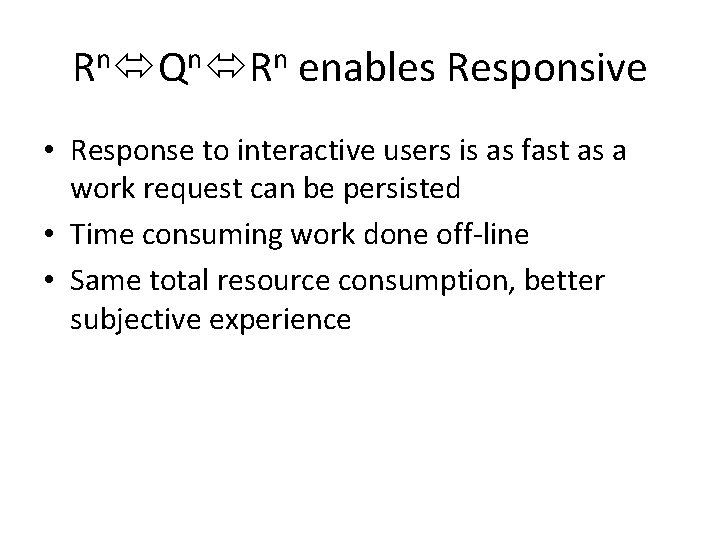 $R^n \Leftrightarrow Q^n \Leftrightarrow R^n$ enables Responsive

• Response to interactive users is as fast as a work request can be persisted
• Time consuming work done off-line
• Same total resource consumption, better subjective experience